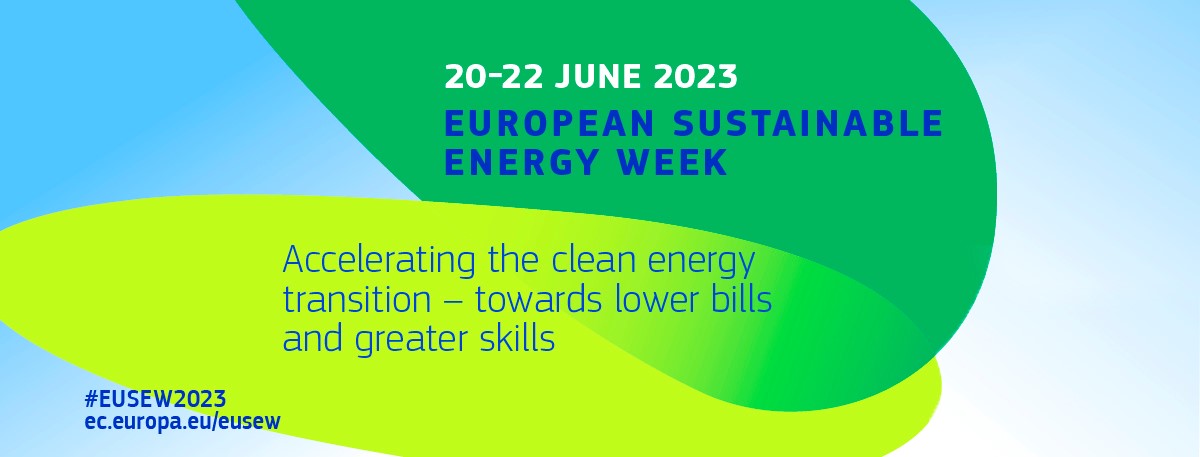 20-22 JUNE 2023
EUROPEAN SUSTAINABLE ENERGY WEEK

Accelerating the clean energy transition – towards lower bills and greater skills

#EUSEW2023
ec.europa.eu/eusew